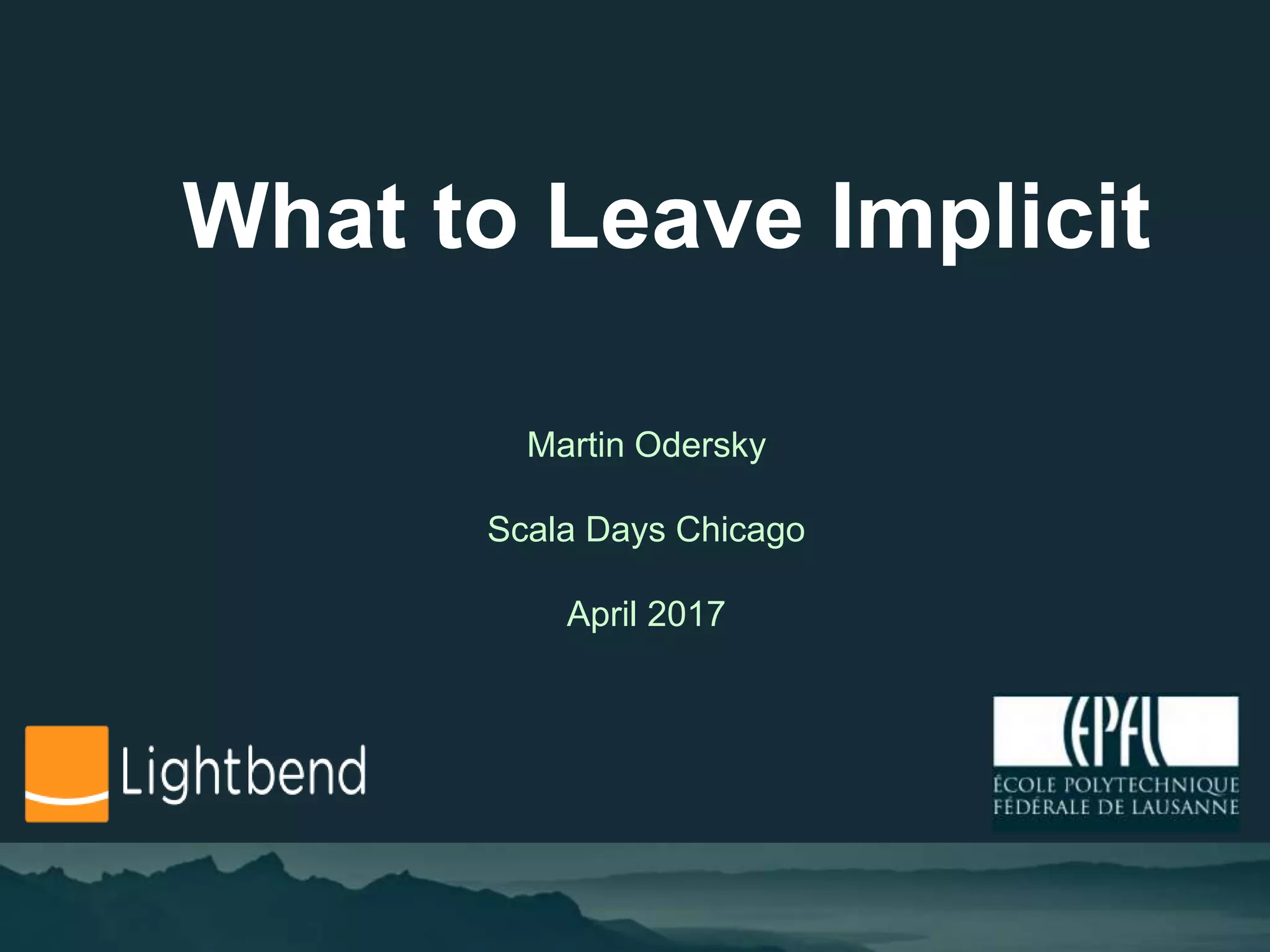 What to Leave Implicit

Martin Odersky

Scala Days Chicago

April 2017

Lightbend

EPFL
ÉCOLE POLYTECHNIQUE
FÉDÉRALE DE LAUSANNE